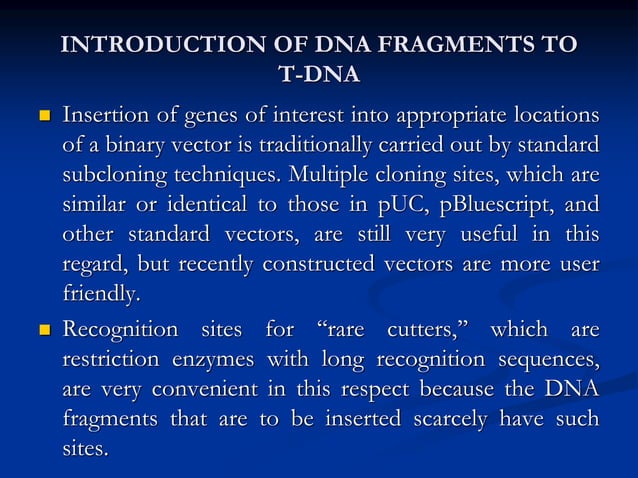 INTRODUCTION OF DNA FRAGMENTS TO T-DNA

Insertion of genes of interest into appropriate locations of a binary vector is traditionally carried out by standard subcloning techniques. Multiple cloning sites, which are similar or identical to those in pUC, pBluescript, and other standard vectors, are still very useful in this regard, but recently constructed vectors are more user friendly.

Recognition sites for “rare cutters,” which are restriction enzymes with long recognition sequences, are very convenient in this respect because the DNA fragments that are to be inserted scarcely have such sites.